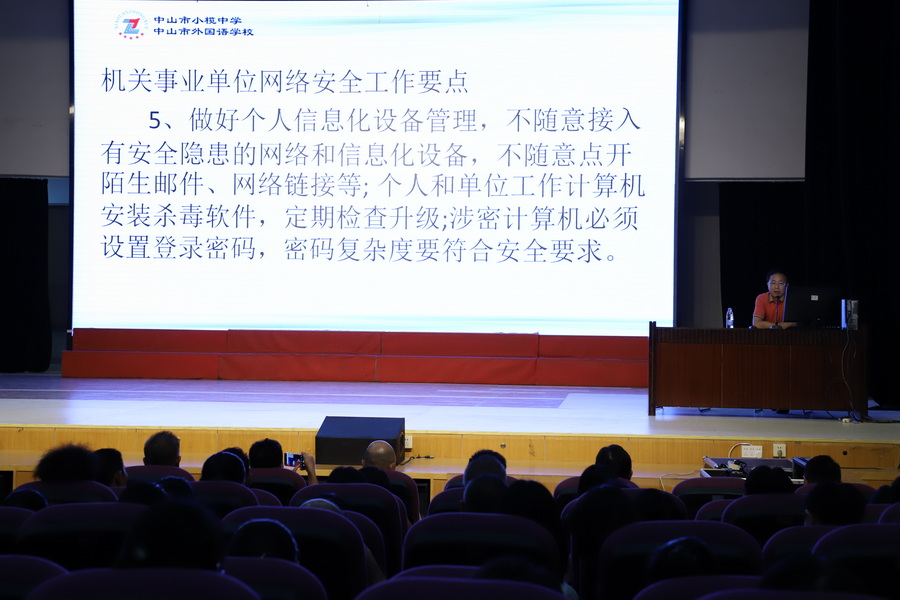 中山市小榄中学
中山市外国语学校

机关事业单位网络安全工作要点

5、做好个人信息化设备管理，不随意接入有安全隐患的网络和信息化设备，不随意点开陌生邮件、网络链接等；个人和单位工作计算机安装杀毒软件，定期检查升级；涉密计算机必须设置登录密码，密码复杂度要符合安全要求。